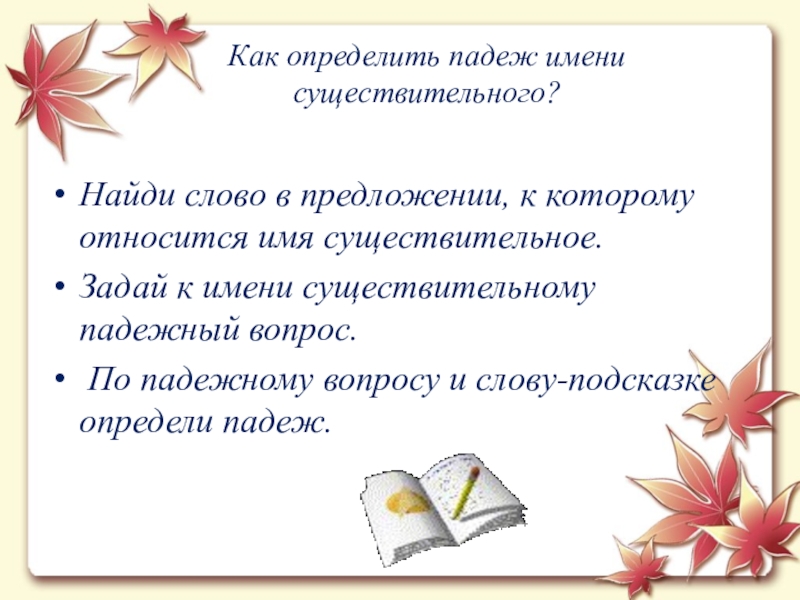 Как определить падеж имени существительного?

• Найди слово в предложении, к которому относится имя существительное.

• Задай к имени существительному падежный вопрос.

• По падежному вопросу и слову-подсказке определи падеж.